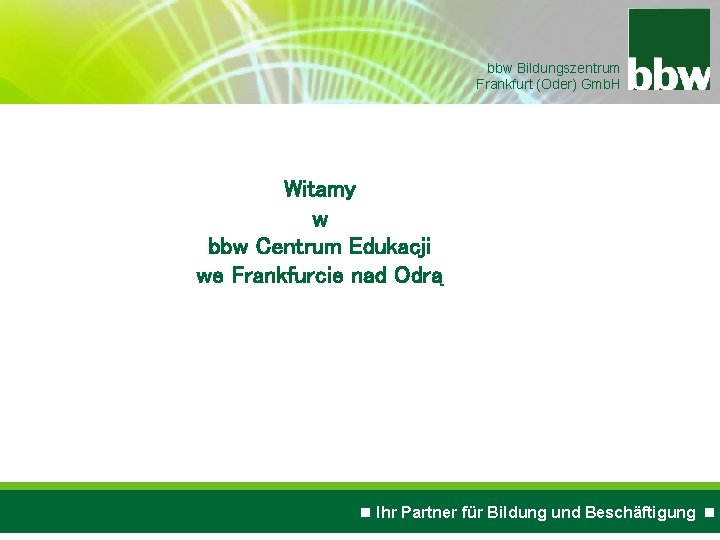 bbw Bildungszentrum
Frankfurt (Oder) GmbH

bbw

Witamy
w
bbw Centrum Edukacji
we Frankfurcie nad Odrą

■ Ihr Partner für Bildung und Beschäftigung ■